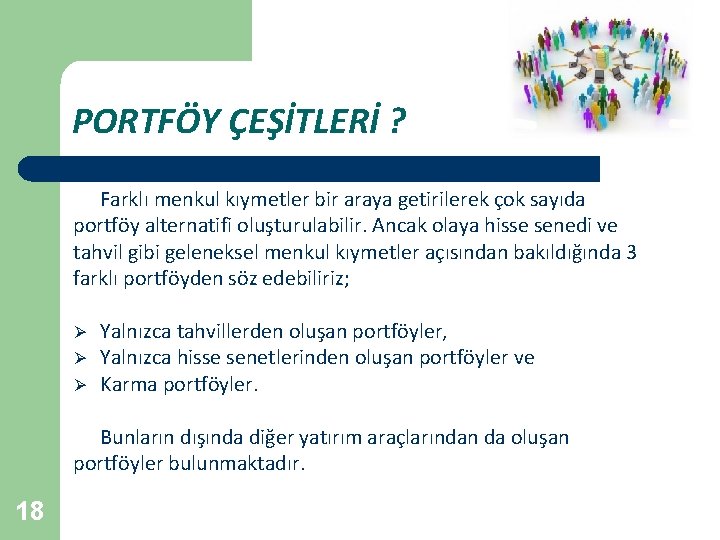 PORTFÖY ÇEŞİTLERİ ?

Farklı menkul kıymetler bir araya getirilerek çok sayıda portföy alternatifi oluşturulabilir. Ancak olaya hisse senedi ve tahvil gibi geleneksel menkul kıymetler açısından bakıldığında 3 farklı portföyden söz edebiliriz;

➢ Yalnızca tahvillerden oluşan portföyler,
➢ Yalnızca hisse senetlerinden oluşan portföyler ve
➢ Karma portföyler.

Bunların dışında diğer yatırım araçlarından da oluşan portföyler bulunmaktadır.

18